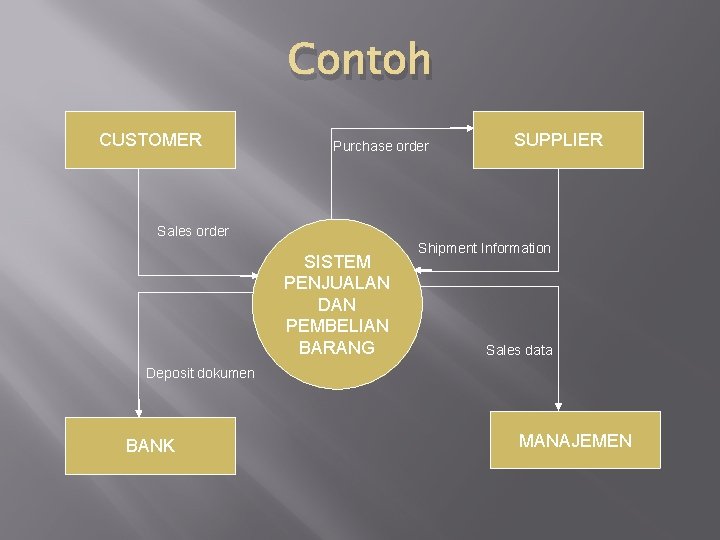 Contoh

CUSTOMER

Purchase order

SUPPLIER

Sales order

Shipment Information

SISTEM PENJUALAN DAN PEMBELIAN BARANG

Sales data

Deposit dokumen

BANK

MANAJEMEN